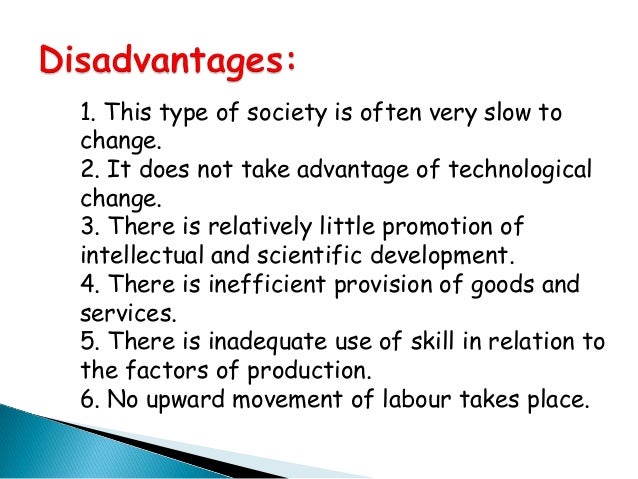 Disadvantages:

1. This type of society is often very slow to change.
2. It does not take advantage of technological change.
3. There is relatively little promotion of intellectual and scientific development.
4. There is inefficient provision of goods and services.
5. There is inadequate use of skill in relation to the factors of production.
6. No upward movement of labour takes place.